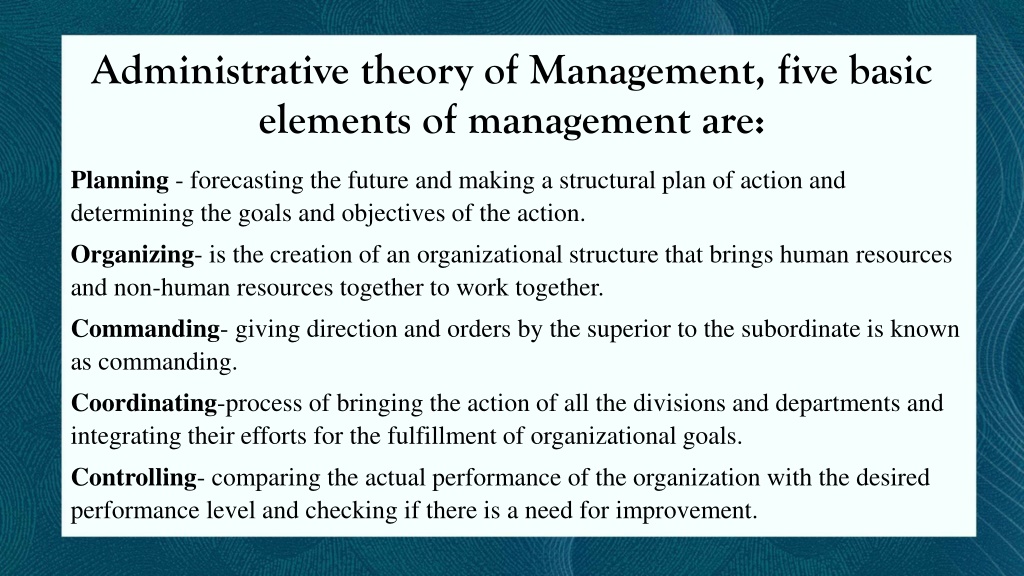 Administrative theory of Management, five basic elements of management are:

Planning - forecasting the future and making a structural plan of action and determining the goals and objectives of the action.

Organizing- is the creation of an organizational structure that brings human resources and non-human resources together to work together.

Commanding- giving direction and orders by the superior to the subordinate is known as commanding.

Coordinating-process of bringing the action of all the divisions and departments and integrating their efforts for the fulfillment of organizational goals.

Controlling- comparing the actual performance of the organization with the desired performance level and checking if there is a need for improvement.